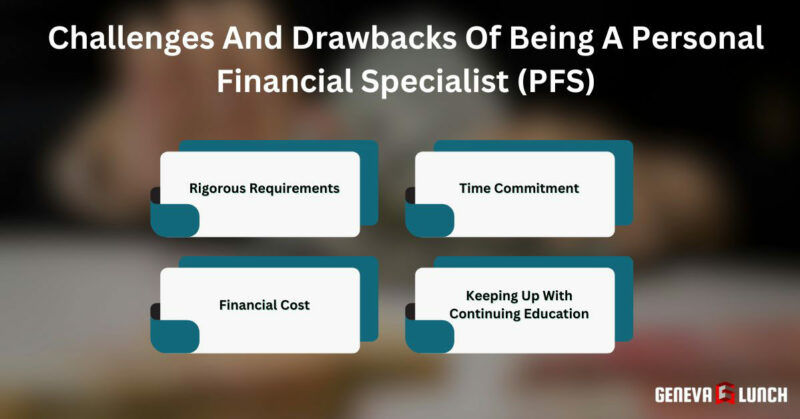 Challenges And Drawbacks Of Being A Personal Financial Specialist (PFS)

Rigorous Requirements

Time Commitment

Financial Cost

Keeping Up With Continuing Education

GENEVA LUNCH